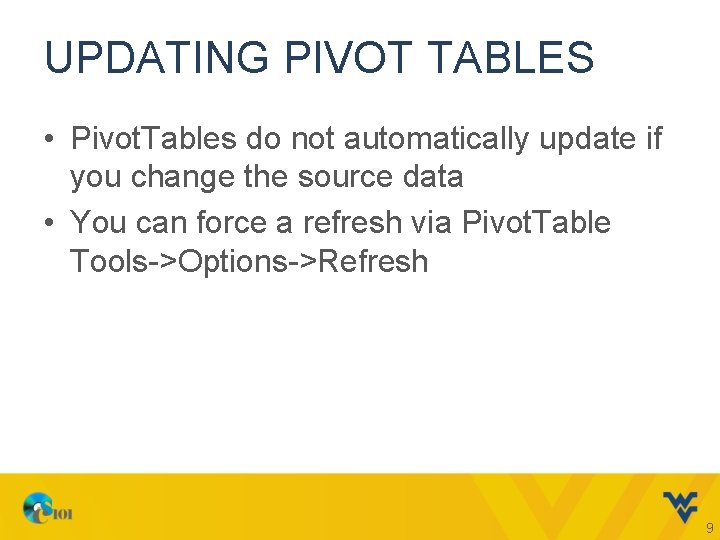 UPDATING PIVOT TABLES

• PivotTables do not automatically update if you change the source data
• You can force a refresh via PivotTable Tools->Options->Refresh

CS101

9